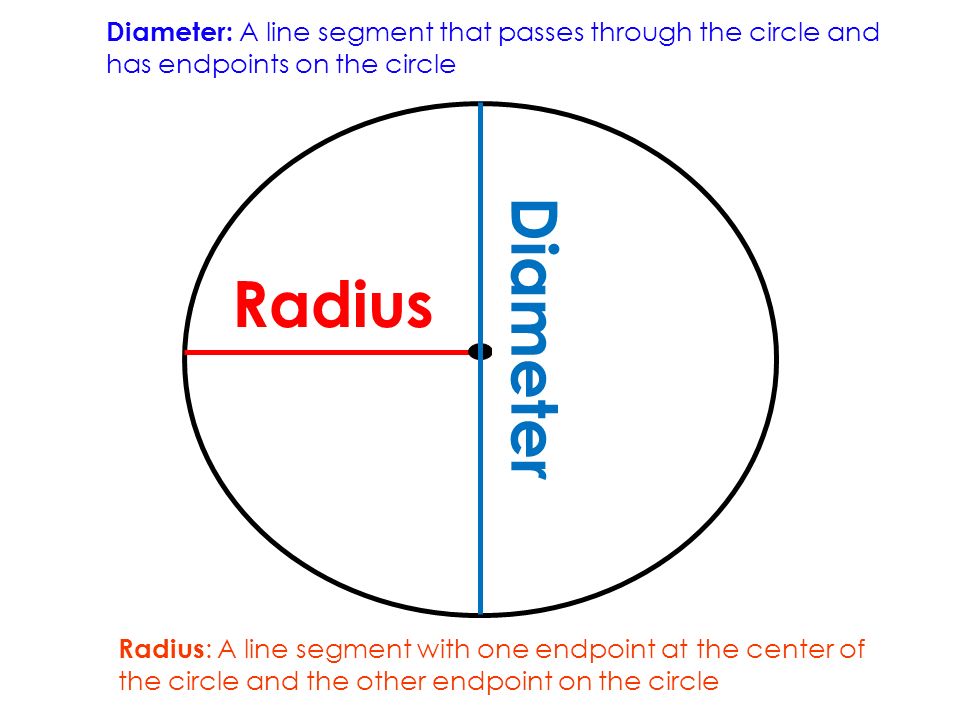 Diameter: A line segment that passes through the circle and has endpoints on the circle

Radius

Diameter

Radius: A line segment with one endpoint at the center of the circle and the other endpoint on the circle